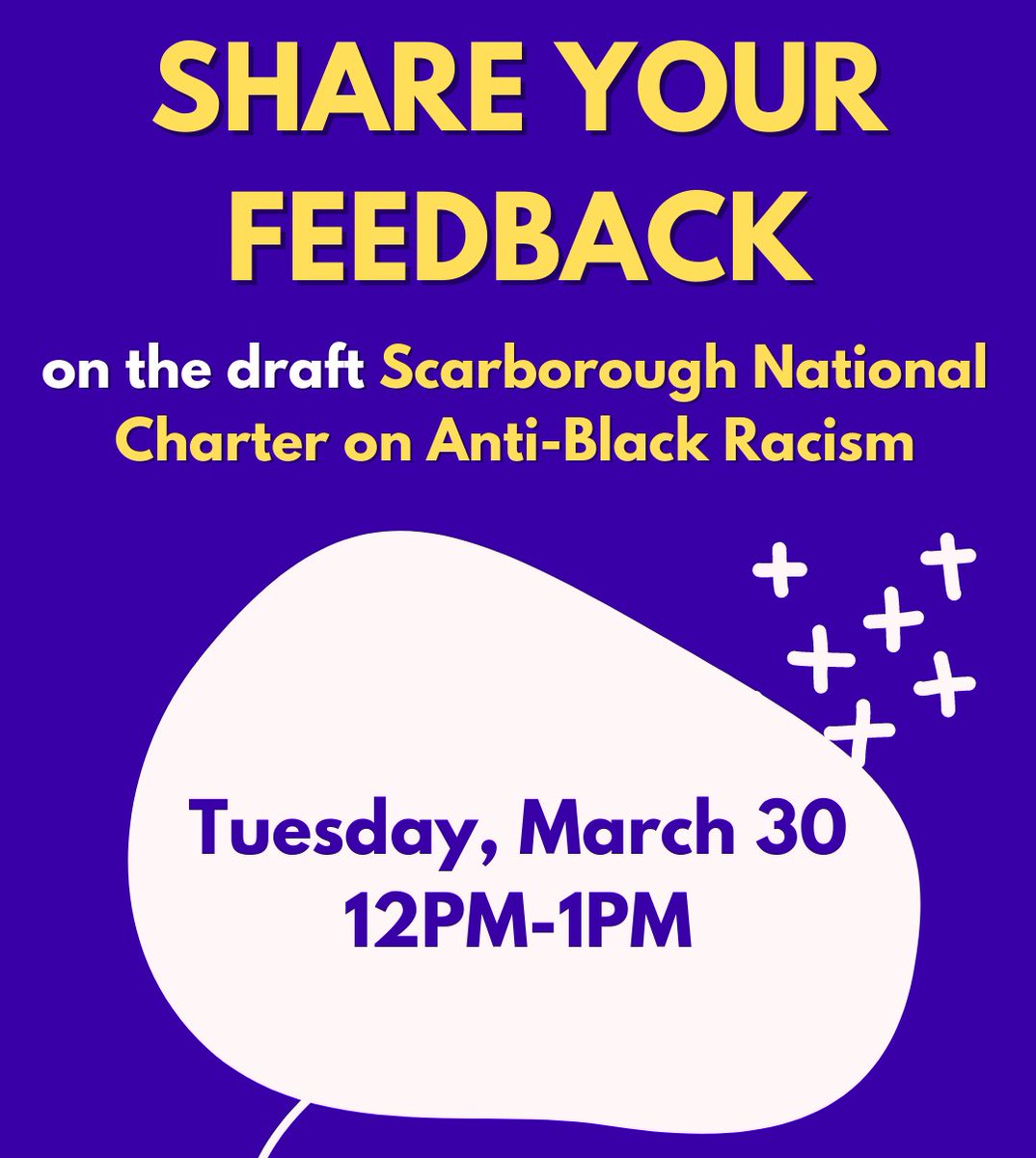 SHARE YOUR FEEDBACK

on the draft Scarborough National Charter on Anti-Black Racism

Tuesday, March 30
12PM-1PM